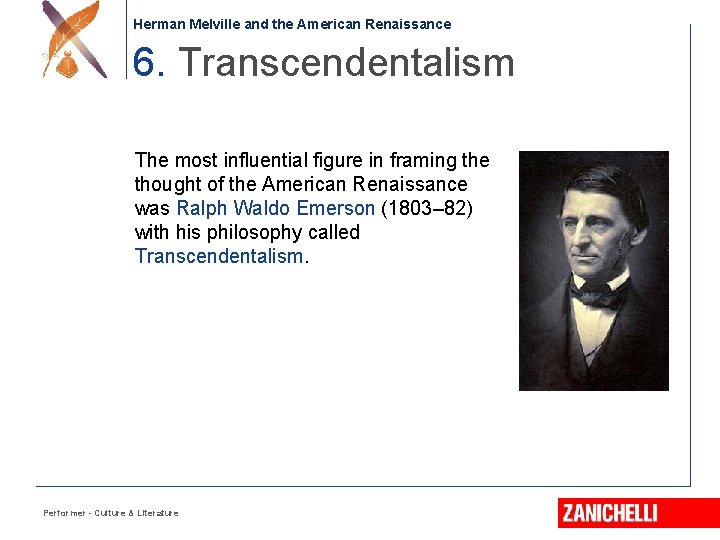 Herman Melville and the American Renaissance

6. Transcendentalism

The most influential figure in framing the thought of the American Renaissance was Ralph Waldo Emerson (1803–82) with his philosophy called Transcendentalism.

Performer - Culture & Literature

ZANICHELLI